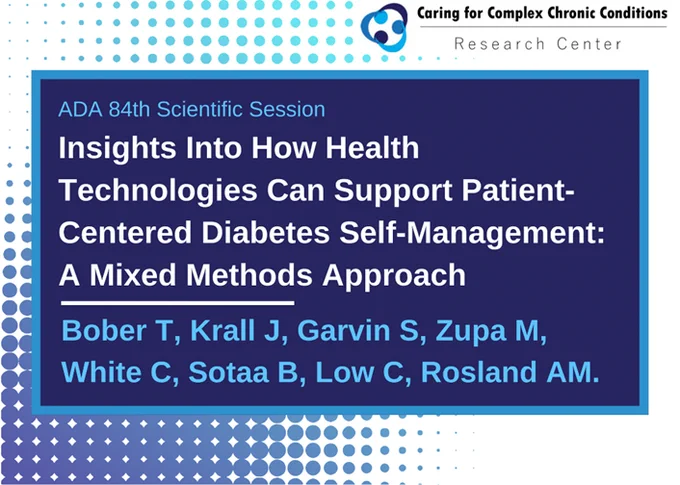 Caring for Complex Chronic Conditions
Research Center

ADA 84th Scientific Session

Insights Into How Health Technologies Can Support Patient-Centered Diabetes Self-Management: A Mixed Methods Approach

Bober T, Krall J, Garvin S, Zupa M, White C, Sotaa B, Low C, Rosland AM.